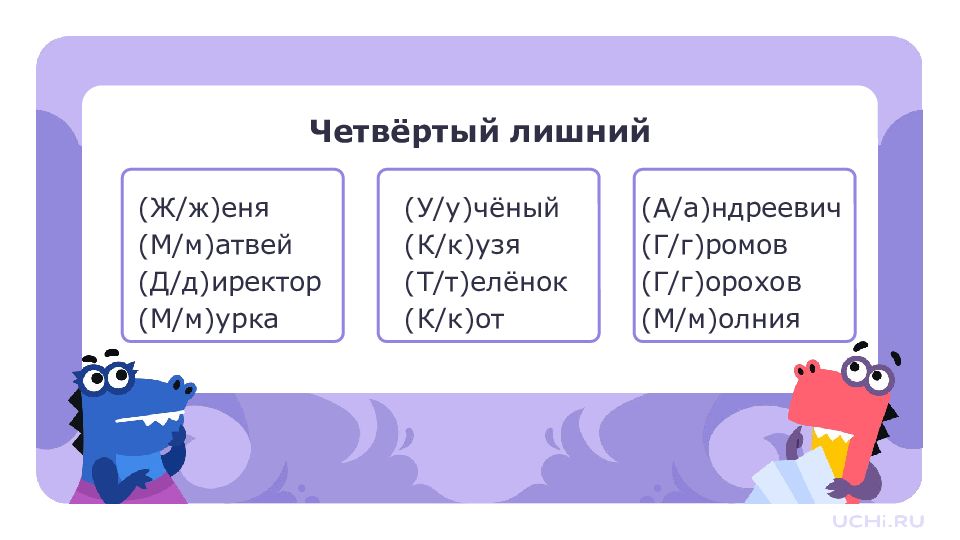 Четвёртый лишний

(Ж/ж)еня
(М/м)атвей
(Д/д)иректор
(М/м)урка

(У/у)чёный
(К/к)узя
(Т/т)елёнок
(К/к)от

(А/а)ндреевич
(Г/г)ромов
(Г/г)орохов
(М/м)олния

UCHi.RU